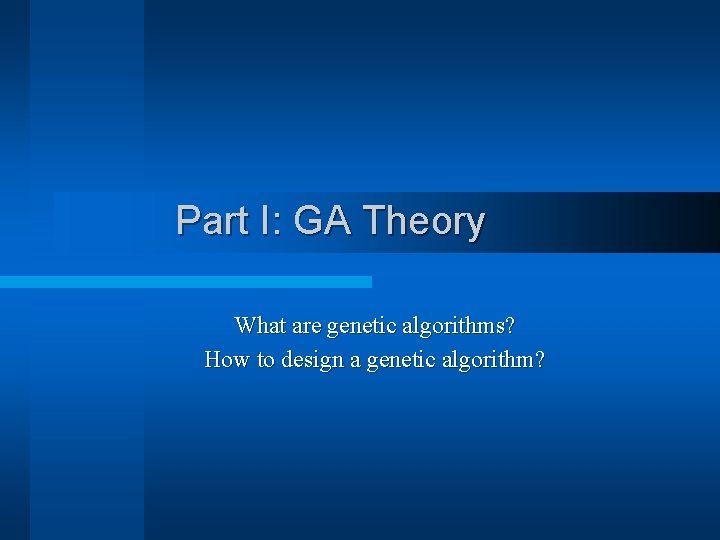 Part I: GA Theory

What are genetic algorithms?
How to design a genetic algorithm?